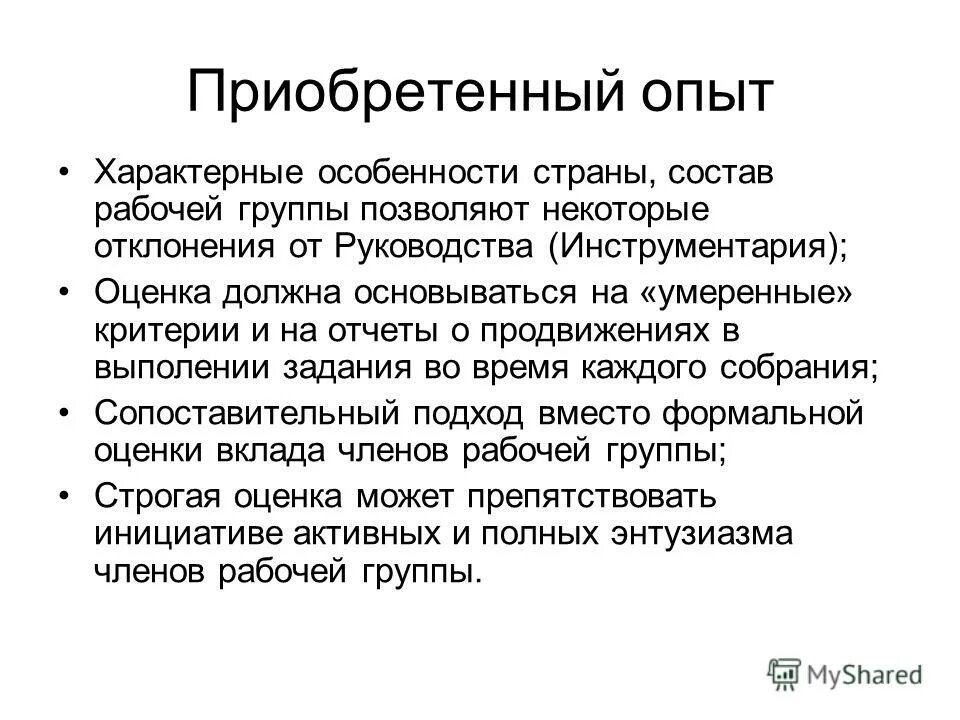 Приобретенный опыт

• Характерные особенности страны, состав рабочей группы позволяют некоторые отклонения от Руководства (Инструментария);

• Оценка должна основываться на «умеренные» критерии и на отчеты о продвижениях в выполении задания во время каждого собрания;

• Сопоставительный подход вместо формальной оценки вклада членов рабочей группы;

• Строгая оценка может препятствовать инициативе активных и полных энтузиазма членов рабочей группы.

MyShared